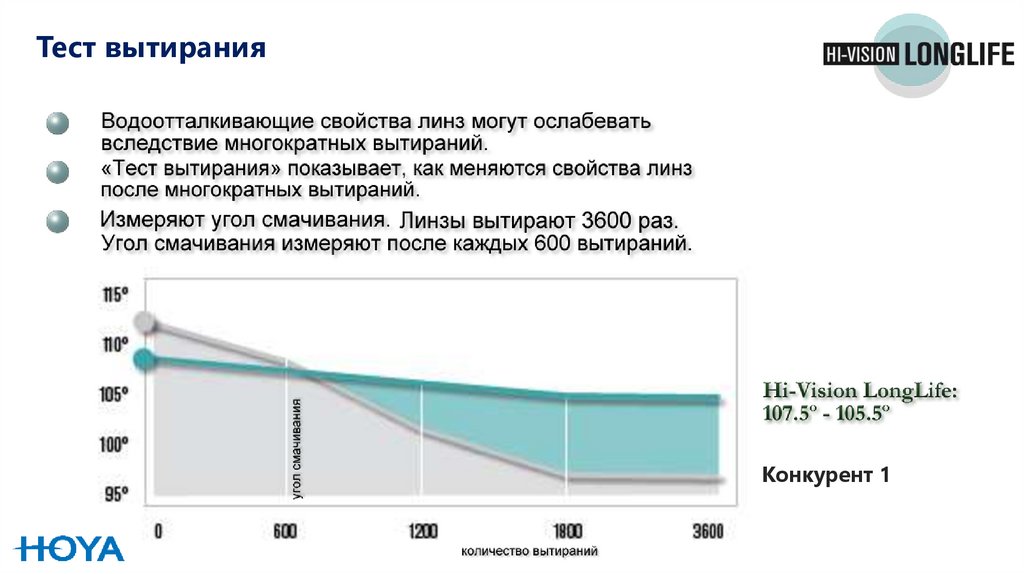 Тест вытирания

HI-VISION LONGLIFE

Водоотталкивающие свойства линз могут ослабевать вследствие многократных вытираний.

«Тест вытирания» показывает, как меняются свойства линз после многократных вытираний.

Измеряют угол смачивания. Линзы вытирают 3600 раз. Угол смачивания измеряют после каждых 600 вытираний.

115º
110º
105º
100º
95º

угол смачивания

0
600
1200
1800
3600

количество вытираний

Hi-Vision LongLife: 107.5º - 105.5º

Конкурент 1

HOYA